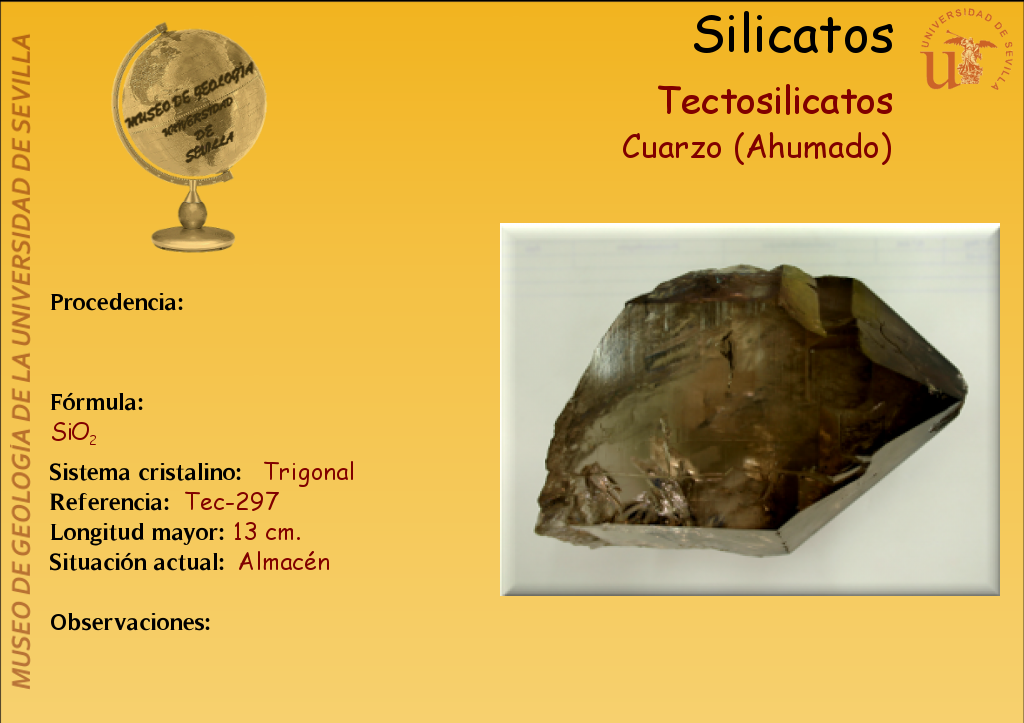 MUSEO DE GEOLOGÍA DE LA UNIVERSIDAD DE SEVILLA

MUSEO DE GEOLOGÍA UNIVERSIDAD DE SEVILLA

Silicatos

UNIVERSIDAD DE SEVILLA

Tectosilicatos

Cuarzo (Ahumado)

Procedencia:

Fórmula:

$SiO_2$

Sistema cristalino: Trigonal

Referencia: Tec-297

Longitud mayor: 13 cm.

Situación actual: Almacén

Observaciones: